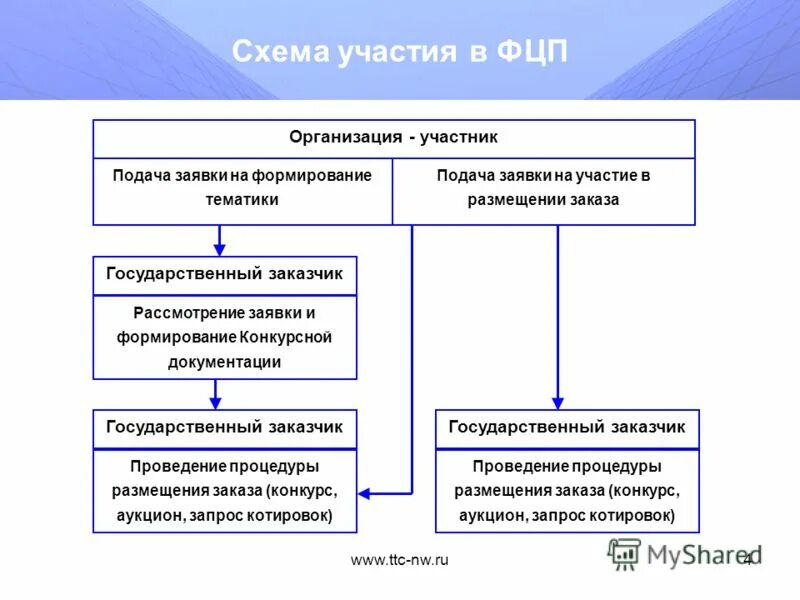 Схема участия в ФЦП

Организация - участник

Подача заявки на формирование тематики

Подача заявки на участие в размещении заказа

Государственный заказчик

Рассмотрение заявки и формирование Конкурсной документации

Государственный заказчик

Проведение процедуры размещения заказа (конкурс, аукцион, запрос котировок)

Государственный заказчик

Проведение процедуры размещения заказа (конкурс, аукцион, запрос котировок)

www.ttc-nw.ru

MyShared

4